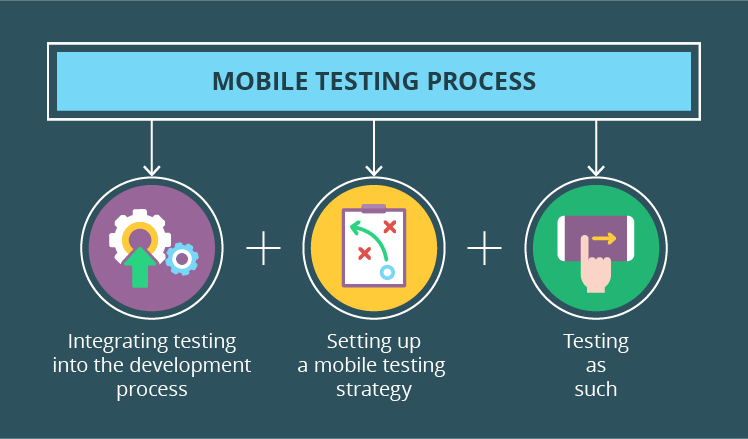 MOBILE TESTING PROCESS

Integrating testing into the development process

+

Setting up a mobile testing strategy

+

Testing as such